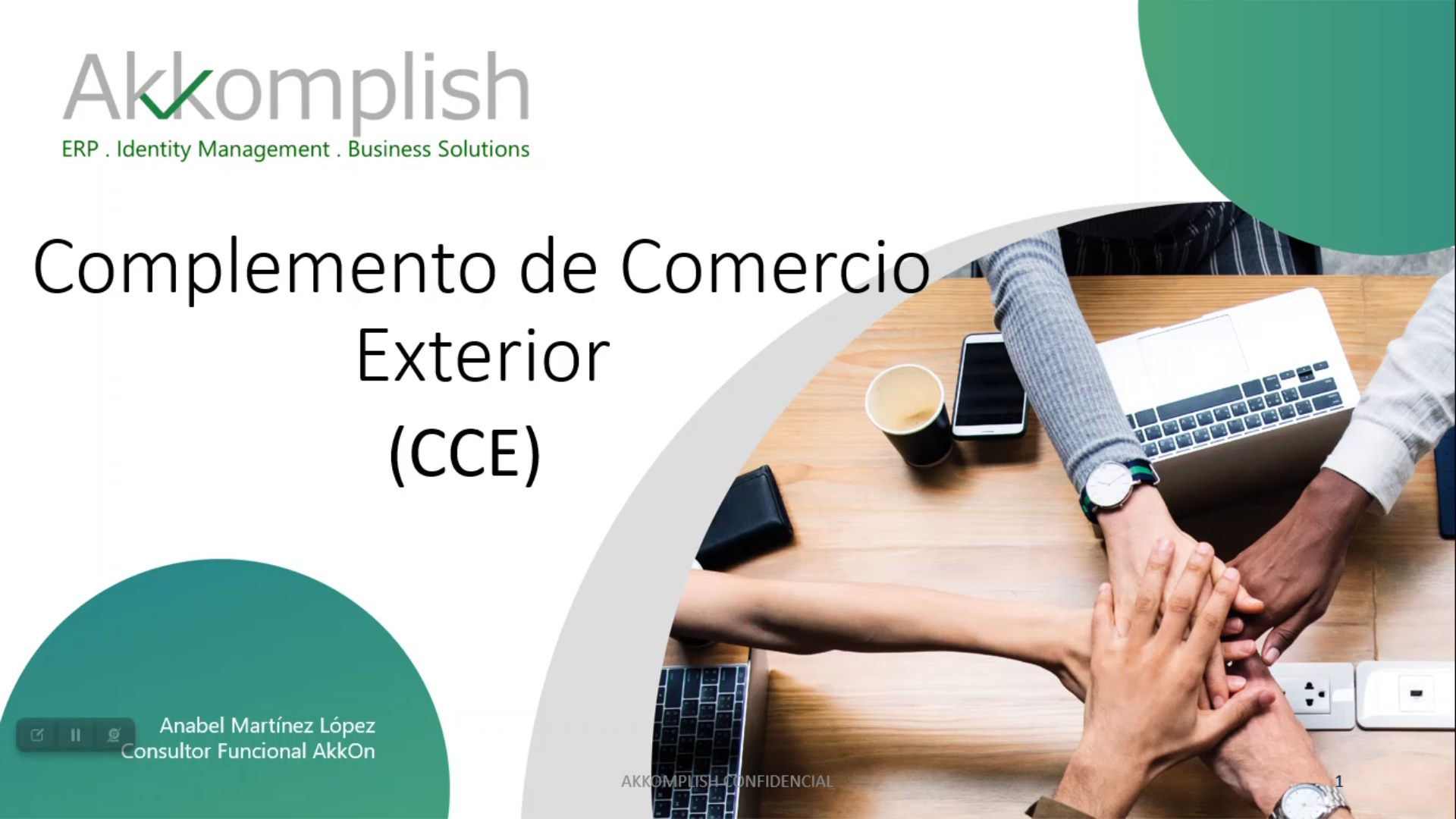 Akkomplish
ERP . Identity Management . Business Solutions

Complemento de Comercio Exterior
(CCE)

Anabel Martínez López
Consultor Funcional AkkOn

AKKOMPLISH CONFIDENCIAL

1